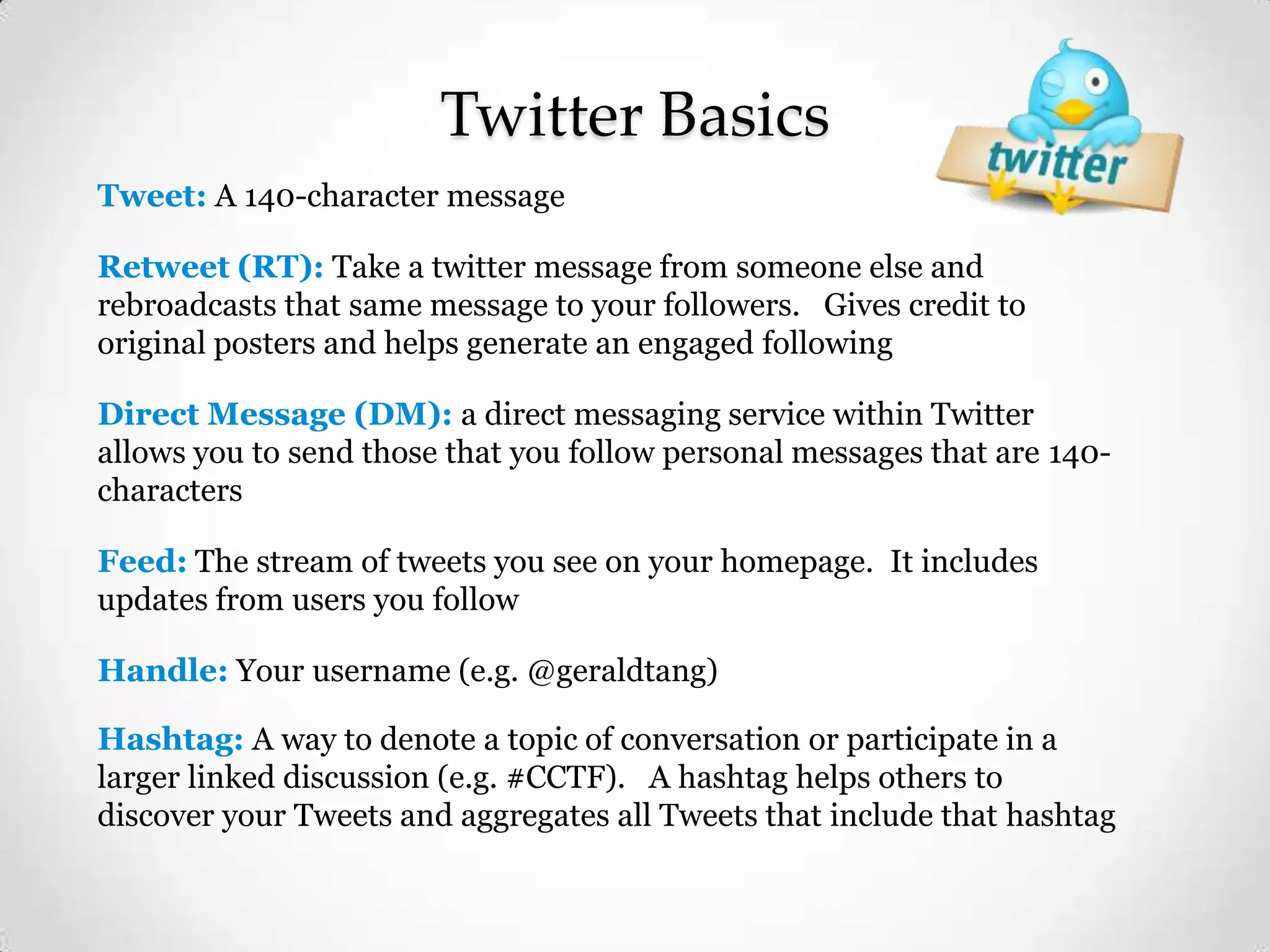 Twitter Basics

twitter

Tweet: A 140-character message

Retweet (RT): Take a twitter message from someone else and rebroadcasts that same message to your followers. Gives credit to original posters and helps generate an engaged following

Direct Message (DM): a direct messaging service within Twitter allows you to send those that you follow personal messages that are 140-characters

Feed: The stream of tweets you see on your homepage. It includes updates from users you follow

Handle: Your username (e.g. @geraldtang)

Hashtag: A way to denote a topic of conversation or participate in a larger linked discussion (e.g. #CCTF). A hashtag helps others to discover your Tweets and aggregates all Tweets that include that hashtag